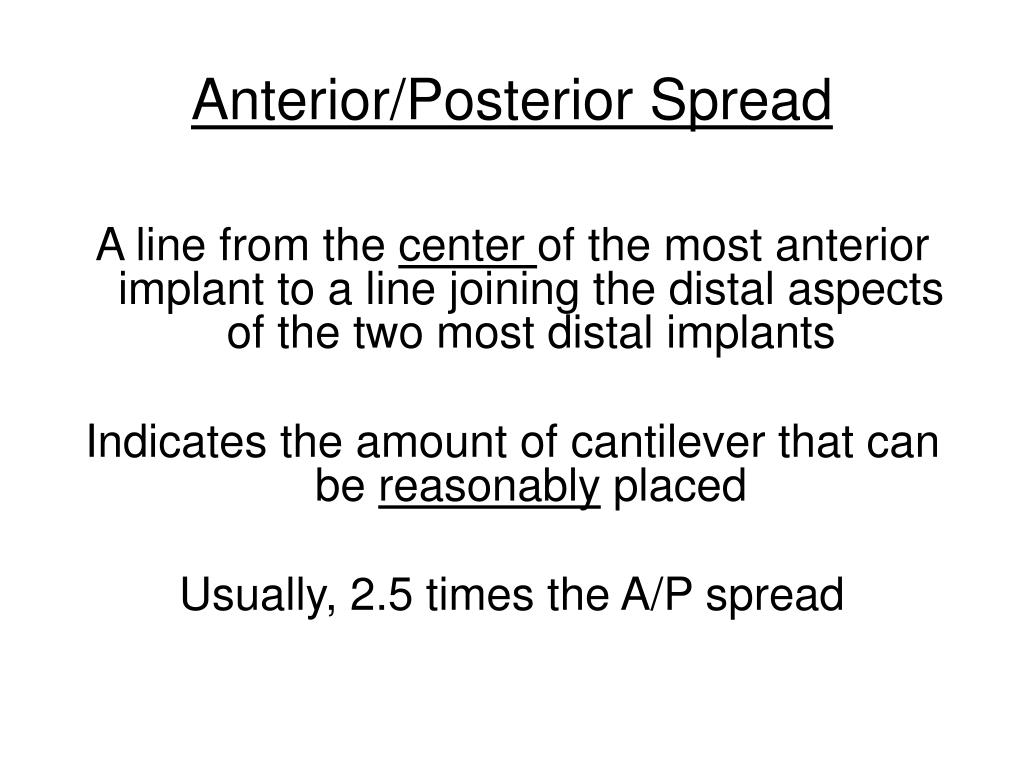 Anterior/Posterior Spread

A line from the center of the most anterior implant to a line joining the distal aspects of the two most distal implants

Indicates the amount of cantilever that can be reasonably placed

Usually, 2.5 times the A/P spread